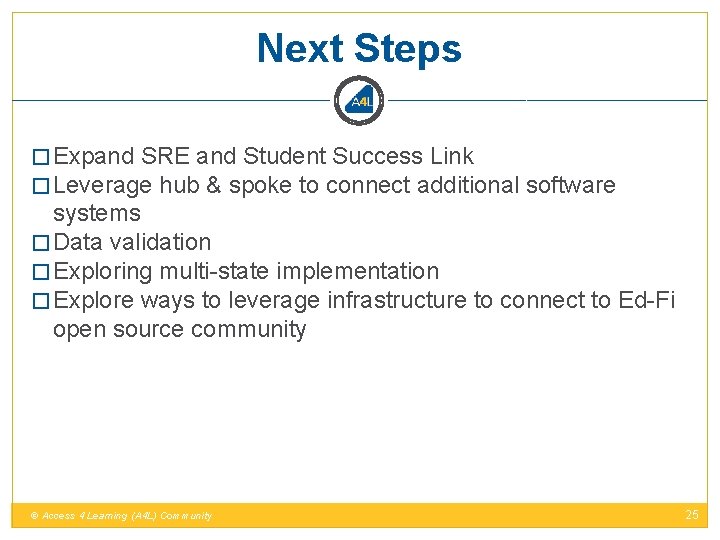 Next Steps

A4L

□ Expand SRE and Student Success Link
□ Leverage hub & spoke to connect additional software systems
□ Data validation
□ Exploring multi-state implementation
□ Explore ways to leverage infrastructure to connect to Ed-Fi open source community

© Access 4 Learning (A4L) Community

25